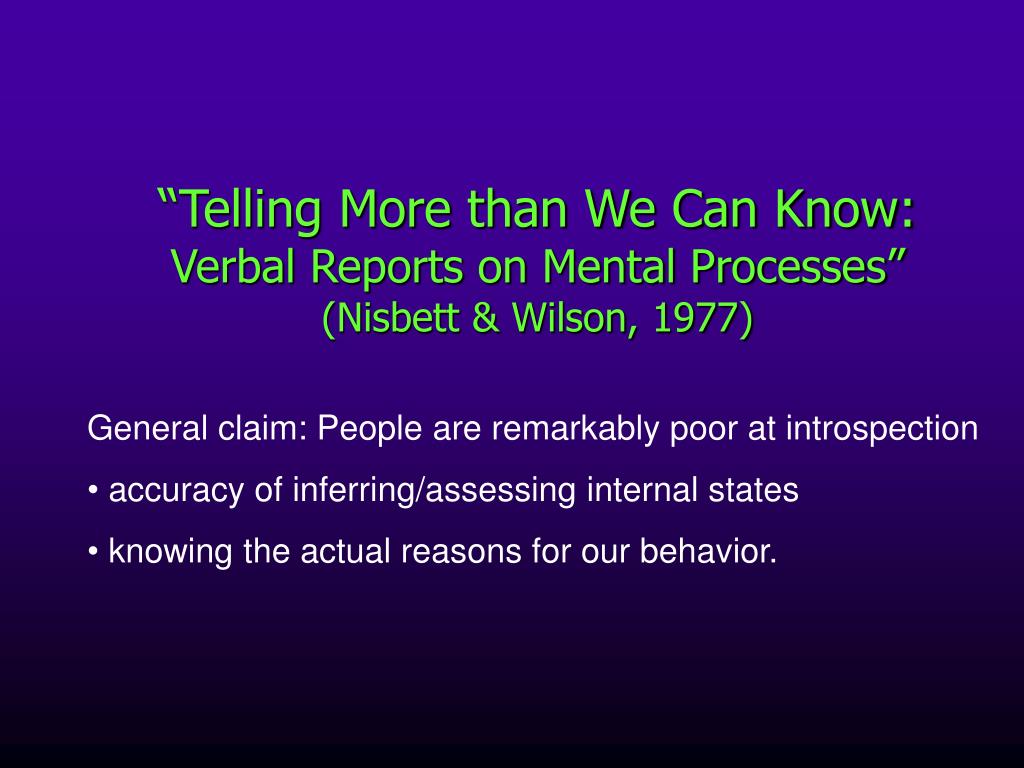 “Telling More than We Can Know:
Verbal Reports on Mental Processes”
(Nisbett & Wilson, 1977)

General claim: People are remarkably poor at introspection

• accuracy of inferring/assessing internal states

• knowing the actual reasons for our behavior.